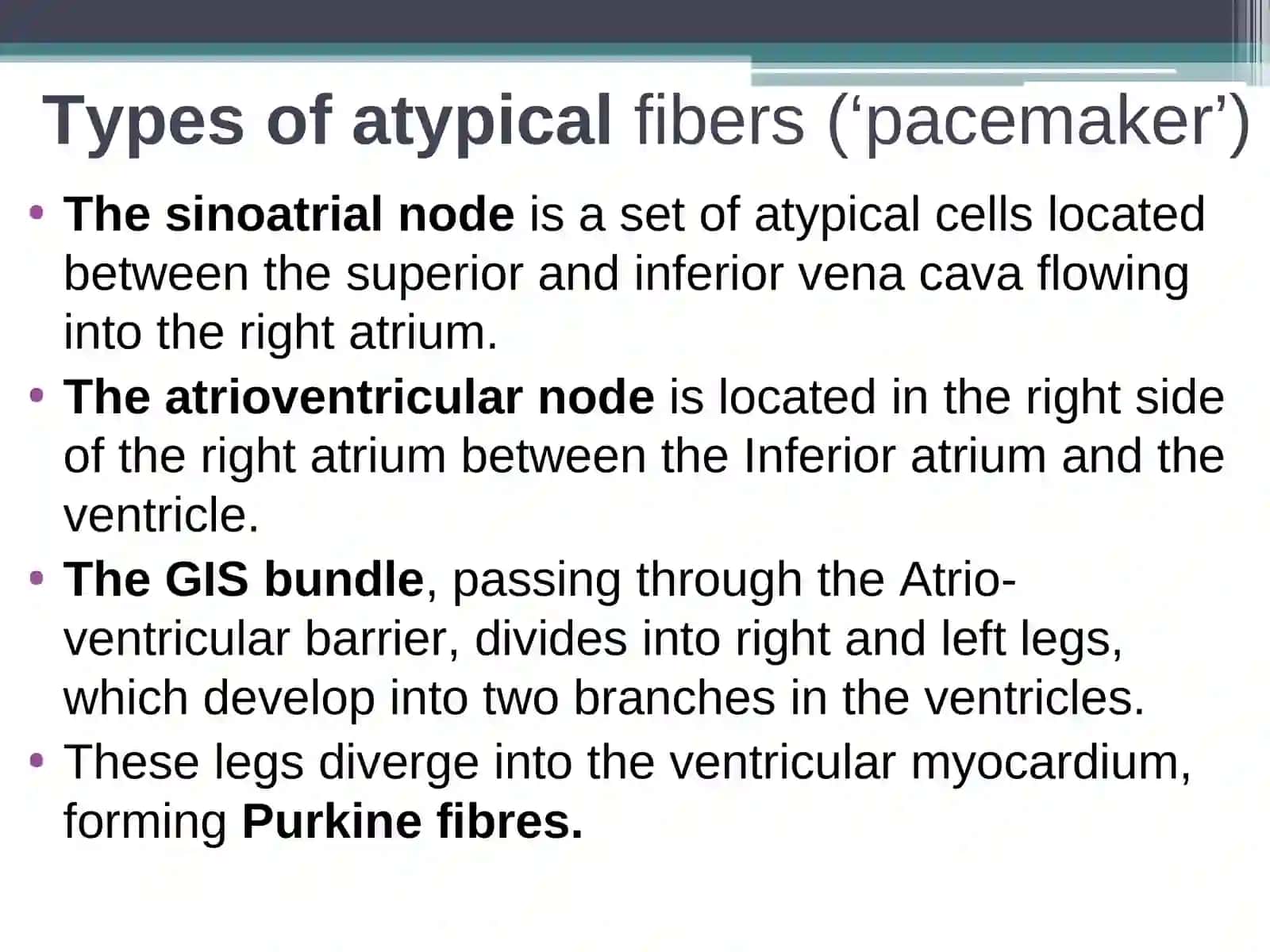 Types of atypical fibers (‘pacemaker’)

• The sinoatrial node is a set of atypical cells located between the superior and inferior vena cava flowing into the right atrium.
• The atrioventricular node is located in the right side of the right atrium between the Inferior atrium and the ventricle.
• The GIS bundle, passing through the Atrio-ventricular barrier, divides into right and left legs, which develop into two branches in the ventricles.
• These legs diverge into the ventricular myocardium, forming Purkine fibres.